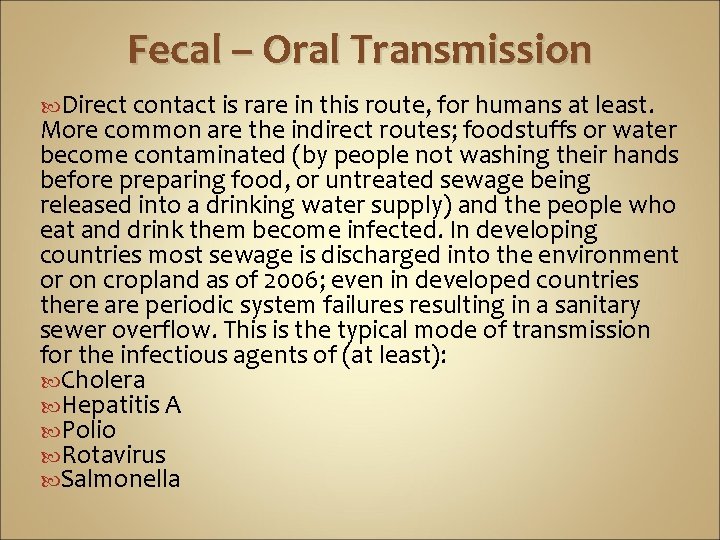 Fecal – Oral Transmission

Direct contact is rare in this route, for humans at least. More common are the indirect routes; foodstuffs or water become contaminated (by people not washing their hands before preparing food, or untreated sewage being released into a drinking water supply) and the people who eat and drink them become infected. In developing countries most sewage is discharged into the environment or on cropland as of 2006; even in developed countries there are periodic system failures resulting in a sanitary sewer overflow. This is the typical mode of transmission for the infectious agents of (at least):
Cholera
Hepatitis A
Polio
Rotavirus
Salmonella